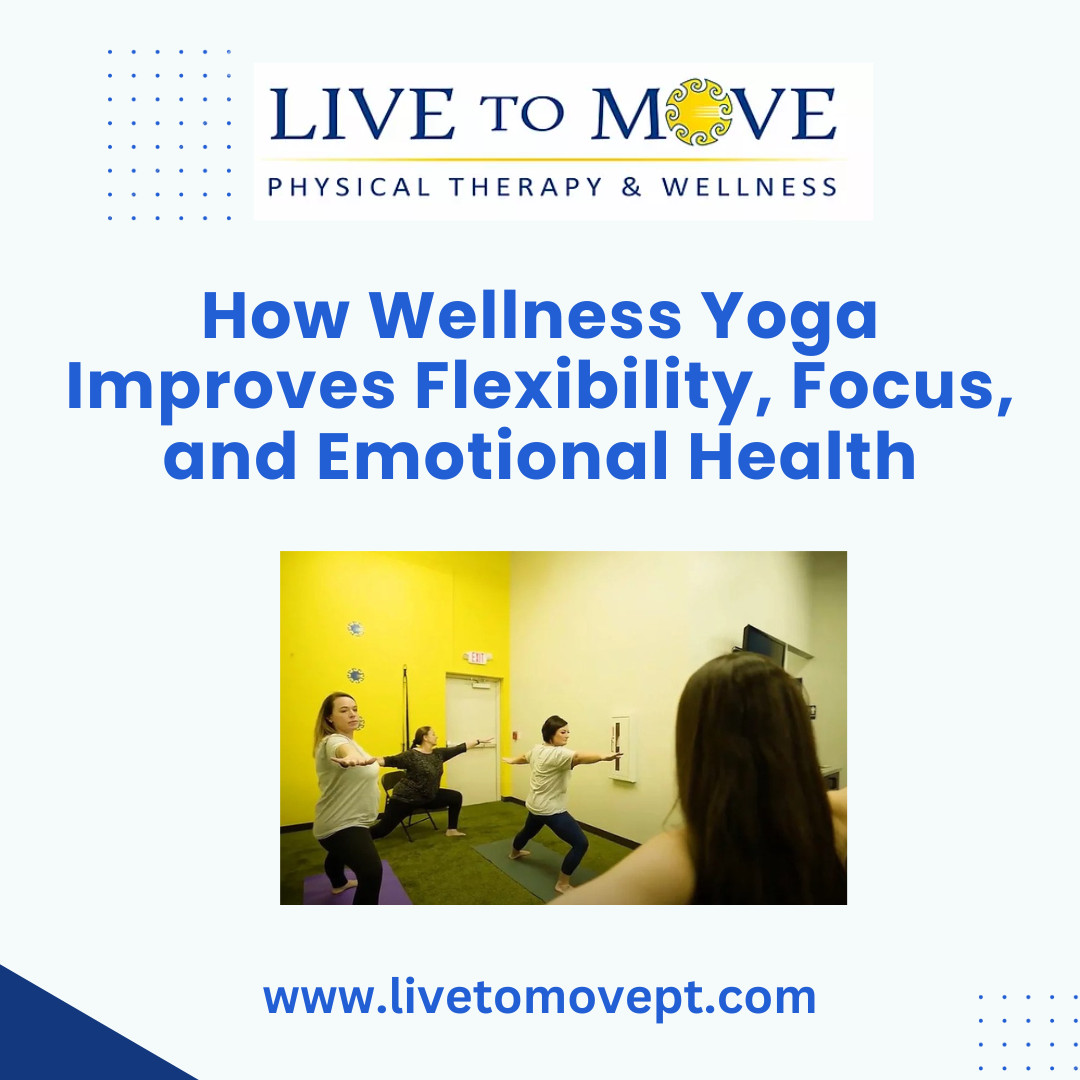 LIVE TO MOVE
PHYSICAL THERAPY & WELLNESS

How Wellness Yoga Improves Flexibility, Focus, and Emotional Health

EXIT

www.livetomovept.com